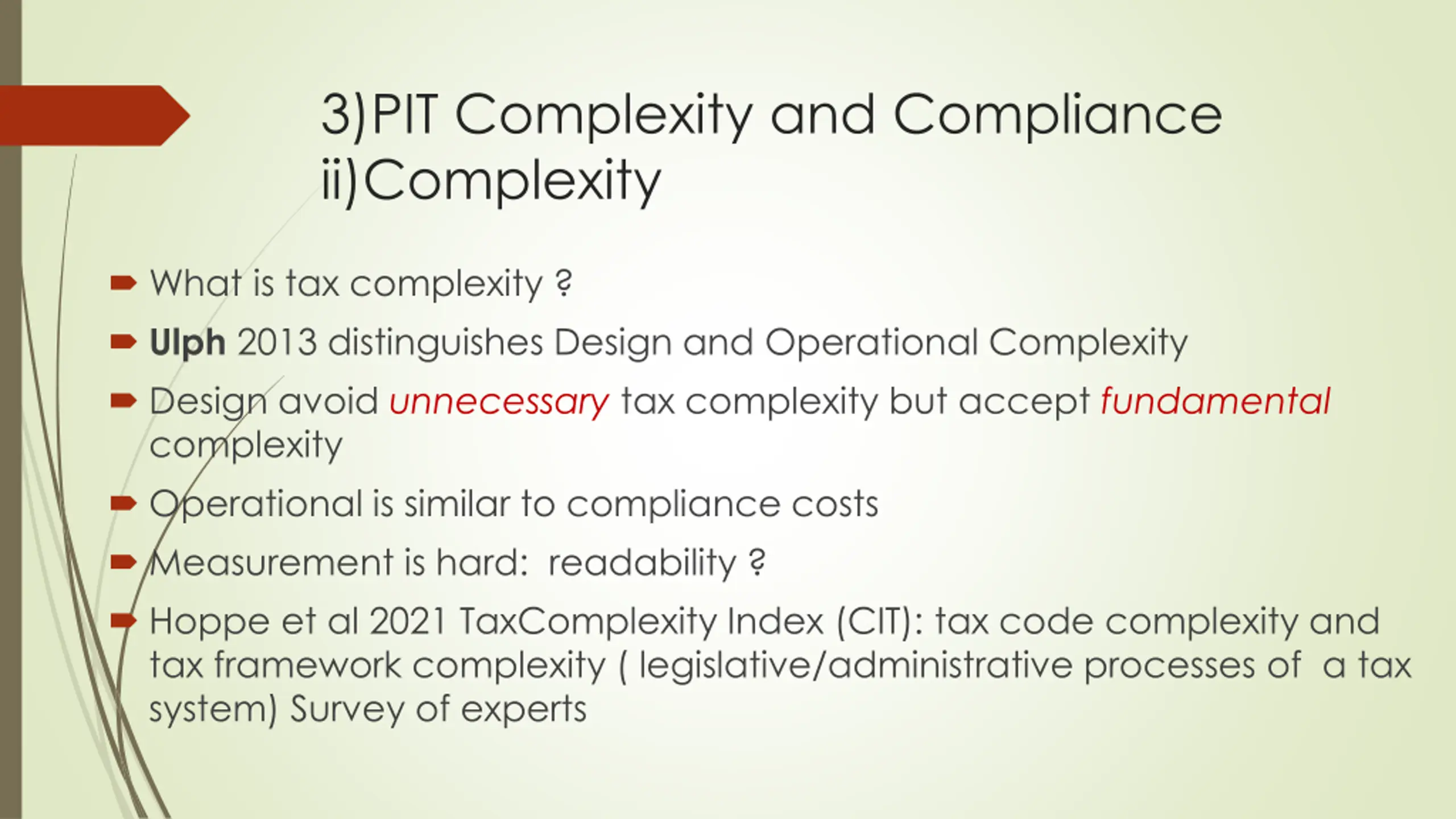 3)PIT Complexity and Compliance
ii)Complexity

What is tax complexity ?

Ulph 2013 distinguishes Design and Operational Complexity

Design avoid unnecessary tax complexity but accept fundamental complexity

Operational is similar to compliance costs

Measurement is hard: readability ?

Hoppe et al 2021 TaxComplexity Index (CIT): tax code complexity and tax framework complexity ( legislative/administrative processes of a tax system) Survey of experts